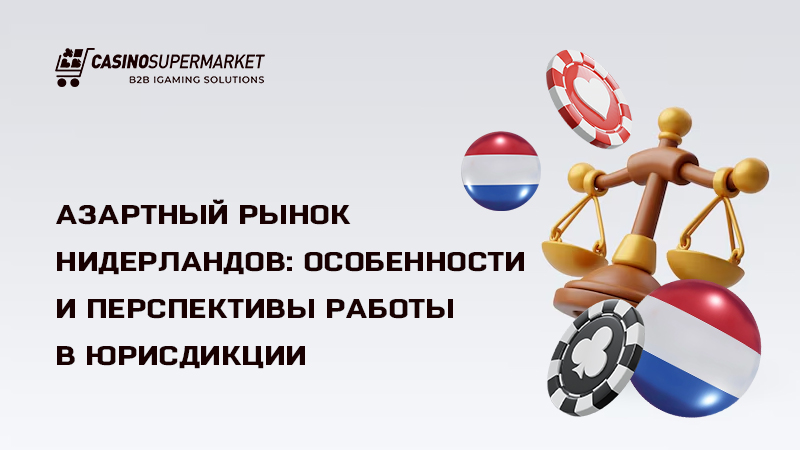 CASINOSUPERMARKET
B2B IGAMING SOLUTIONS

АЗАРТНЫЙ РЫНОК НИДЕРЛАНДОВ: ОСОБЕННОСТИ И ПЕРСПЕКТИВЫ РАБОТЫ В ЮРИСДИКЦИИ